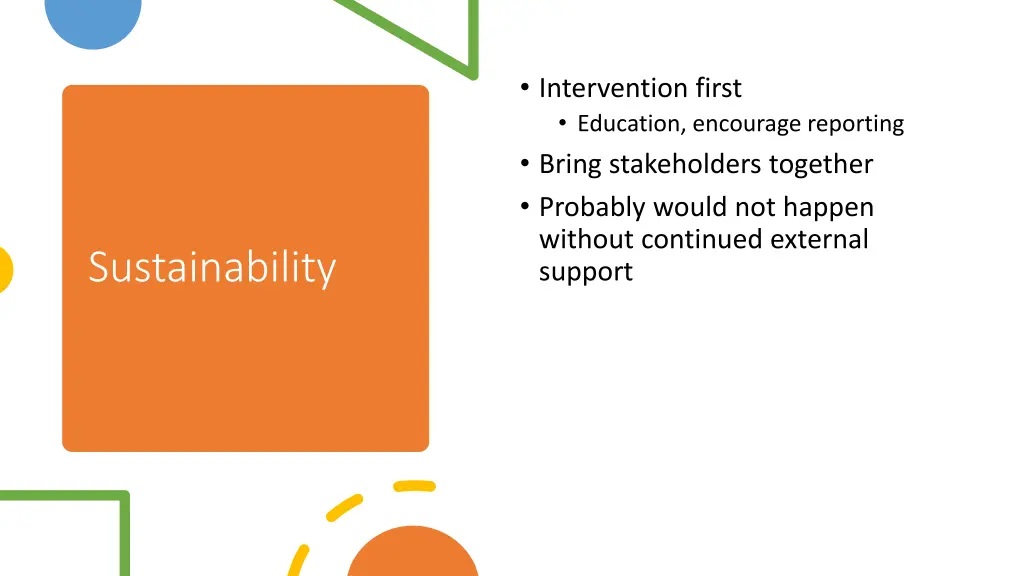 Sustainability

• Intervention first
  • Education, encourage reporting
• Bring stakeholders together
• Probably would not happen without continued external support